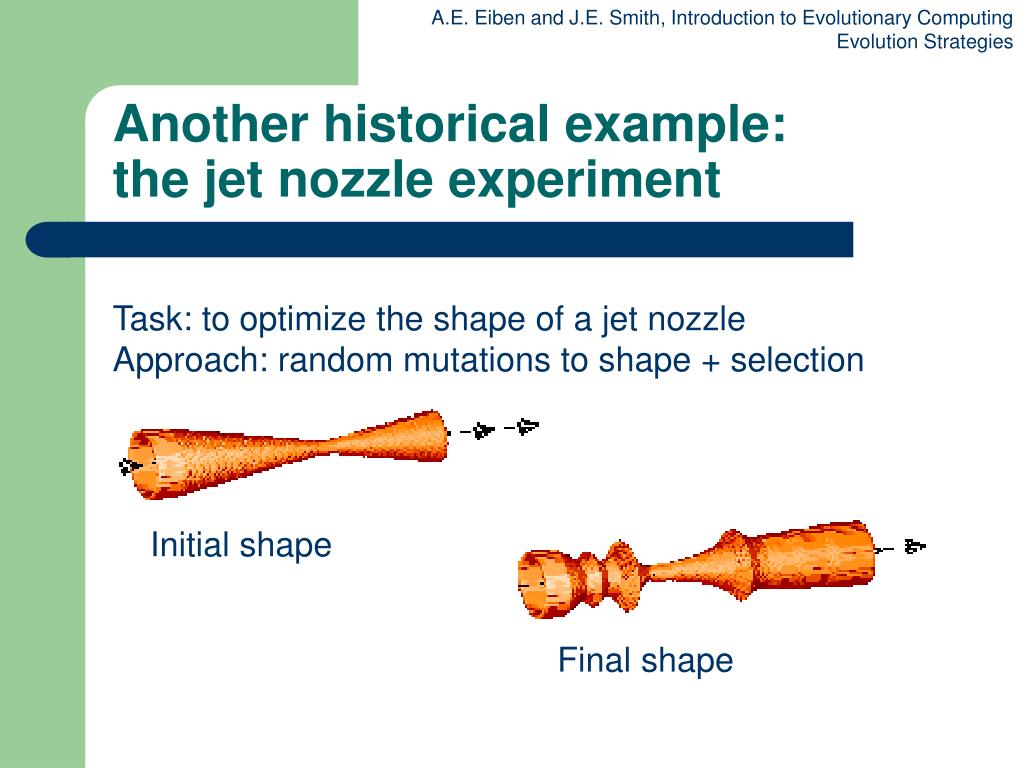 A.E. Eiben and J.E. Smith, Introduction to Evolutionary Computing
Evolution Strategies

Another historical example: the jet nozzle experiment

Task: to optimize the shape of a jet nozzle
Approach: random mutations to shape + selection

Initial shape

Final shape